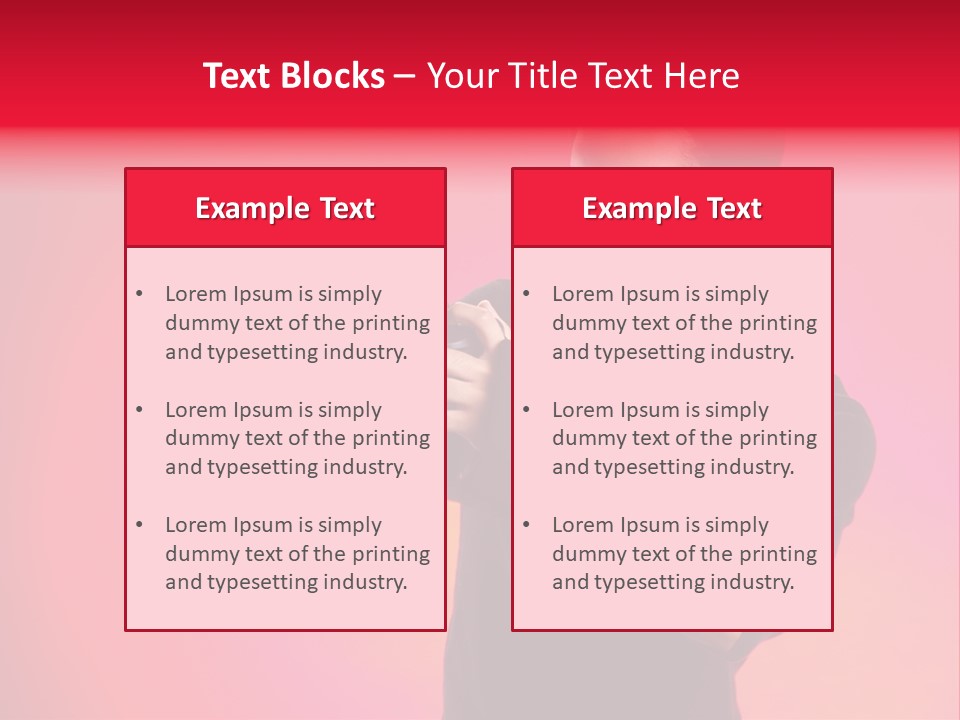 Text Blocks – Your Title Text Here

Example Text

• Lorem Ipsum is simply dummy text of the printing and typesetting industry.

• Lorem Ipsum is simply dummy text of the printing and typesetting industry.

• Lorem Ipsum is simply dummy text of the printing and typesetting industry.

Example Text

• Lorem Ipsum is simply dummy text of the printing and typesetting industry.

• Lorem Ipsum is simply dummy text of the printing and typesetting industry.

• Lorem Ipsum is simply dummy text of the printing and typesetting industry.